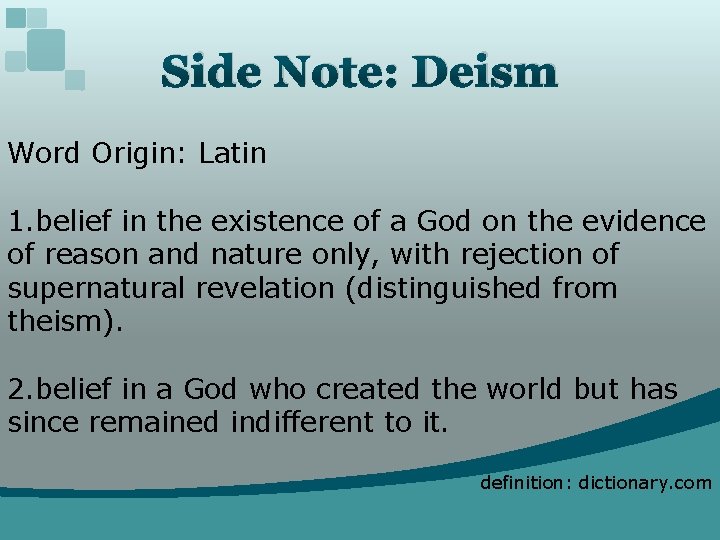 Side Note: Deism

Word Origin: Latin

1.belief in the existence of a God on the evidence of reason and nature only, with rejection of supernatural revelation (distinguished from theism).

2.belief in a God who created the world but has since remained indifferent to it.

definition: dictionary.com